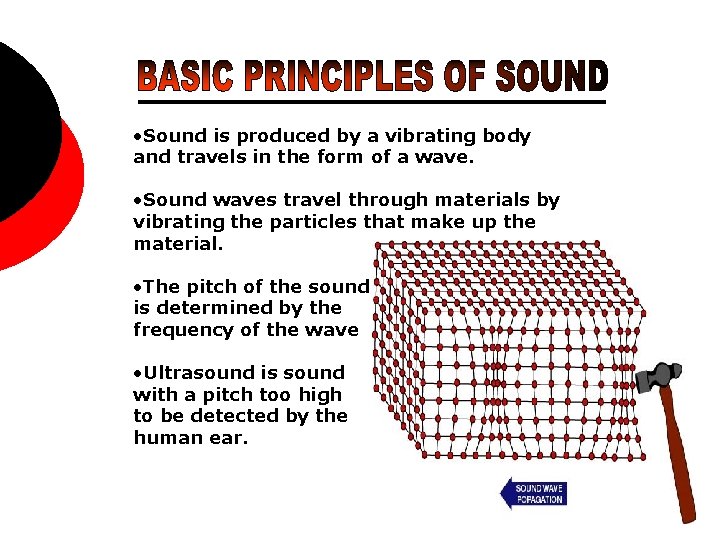 BASIC PRINCIPLES OF SOUND

•Sound is produced by a vibrating body and travels in the form of a wave.

•Sound waves travel through materials by vibrating the particles that make up the material.

•The pitch of the sound is determined by the frequency of the wave

•Ultrasound is sound with a pitch too high to be detected by the human ear.

SOUND WAVE POPAGATION